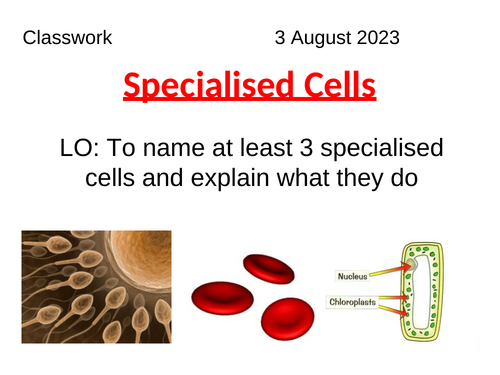 Classwork 3 August 2023

Specialised Cells

LO: To name at least 3 specialised cells and explain what they do

Nucleus

Chloroplasts